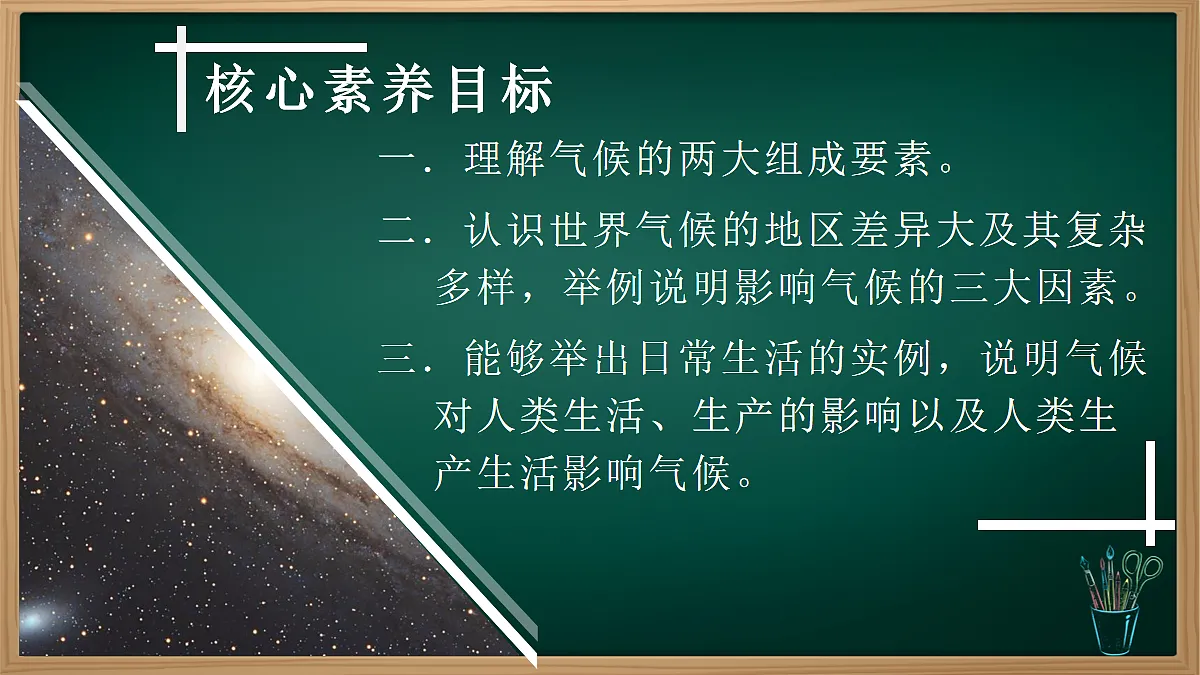 核心素养目标

一．理解气候的两大组成要素。

二．认识世界气候的地区差异大及其复杂多样，举例说明影响气候的三大因素。

三．能够举出日常生活的实例，说明气候对人类生活、生产的影响以及人类生产生活影响气候。